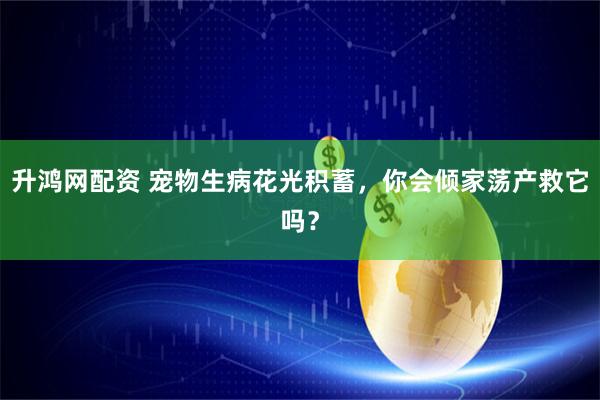 升鸿网配资 宠物生病花光积蓄，你会倾家荡产救它吗？